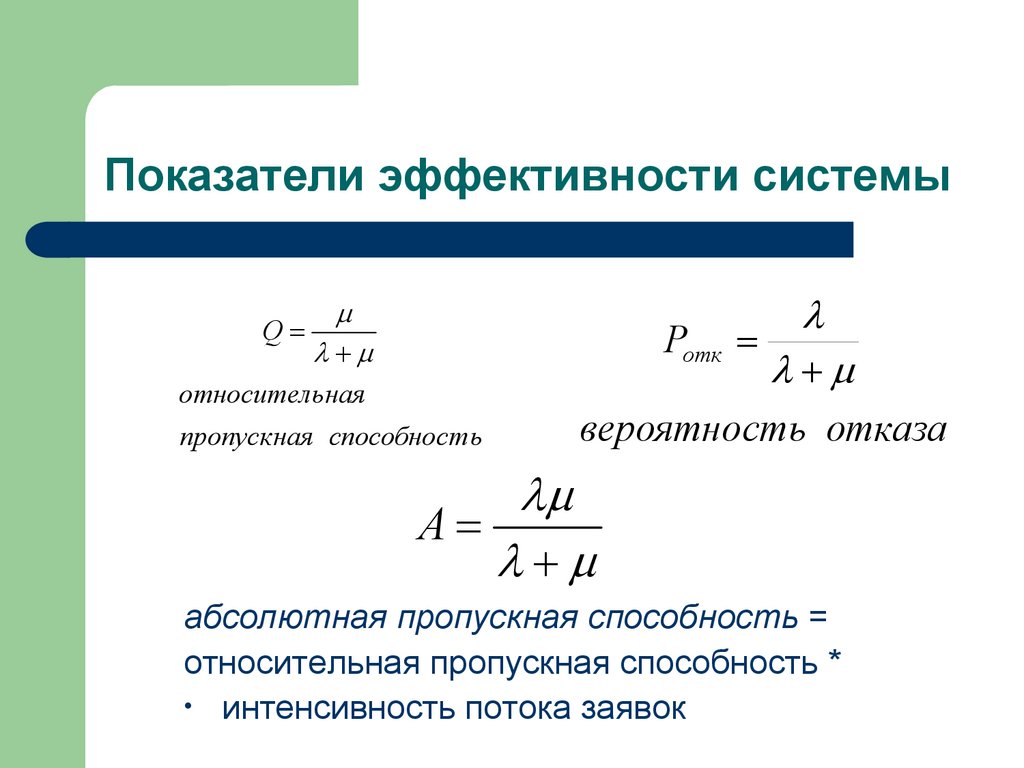 Показатели эффективности системы

$Q = \frac{\mu}{\lambda + \mu}$

относительная пропускная способность

$P_{отк} = \frac{\lambda}{\lambda + \mu}$

вероятность отказа

$A = \frac{\lambda\mu}{\lambda + \mu}$

абсолютная пропускная способность = относительная пропускная способность *

• интенсивность потока заявок